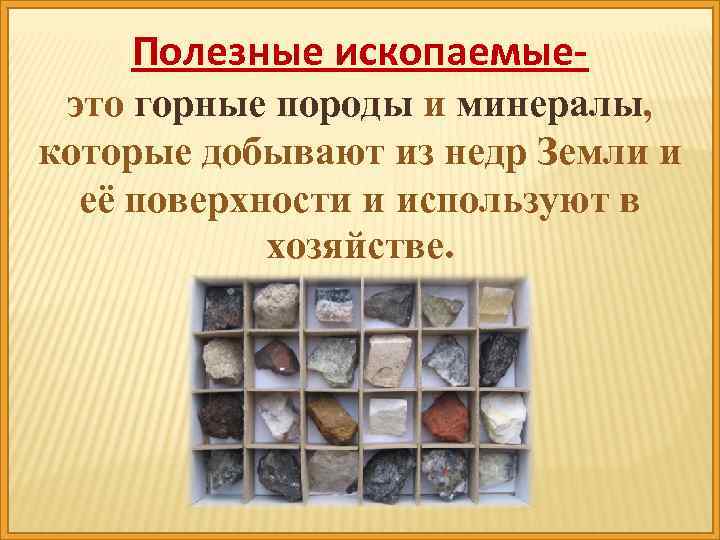 Полезные ископаемые-

это горные породы и минералы, которые добывают из недр Земли и её поверхности и используют в хозяйстве.